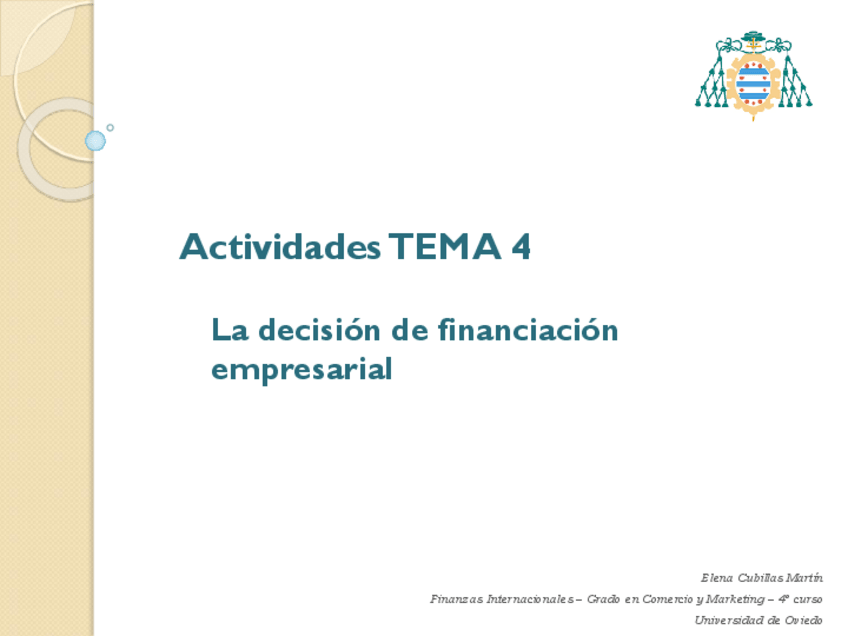 Actividades TEMA 4

La decisión de financiación empresarial

Elena Cubillas Martín

Finanzas Internacionales – Grado en Comercio y Marketing – 4º curso

Universidad de Oviedo